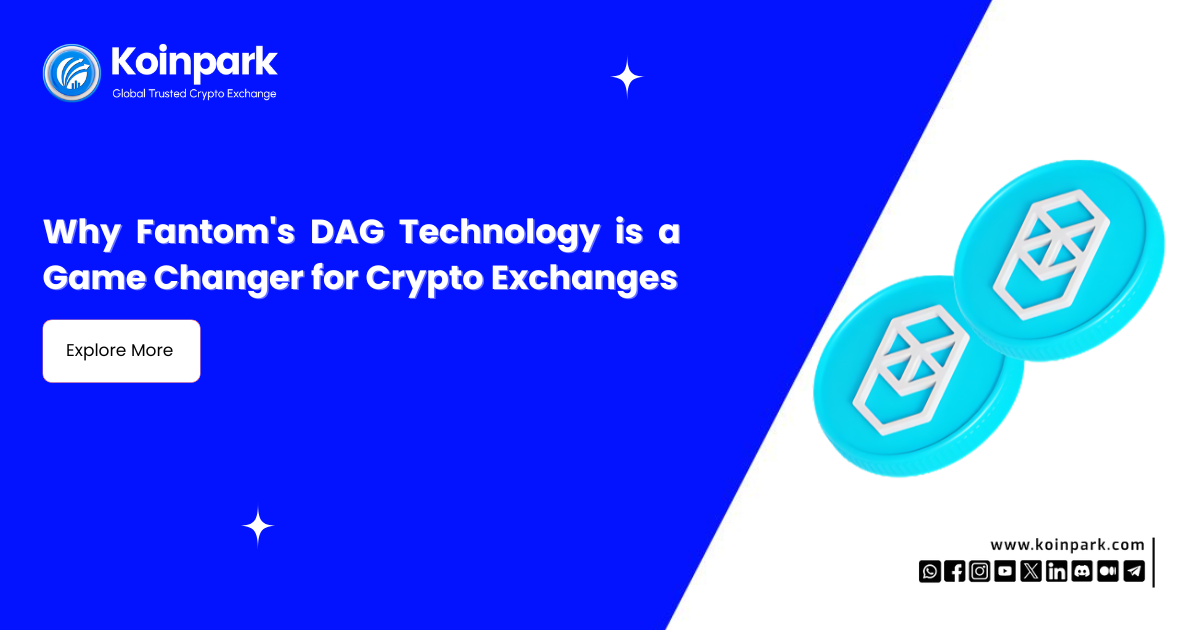 Koinpark
Global Trusted Crypto Exchange

Why Fantom's DAG Technology is a Game Changer for Crypto Exchanges

Explore More

www.koinpark.com